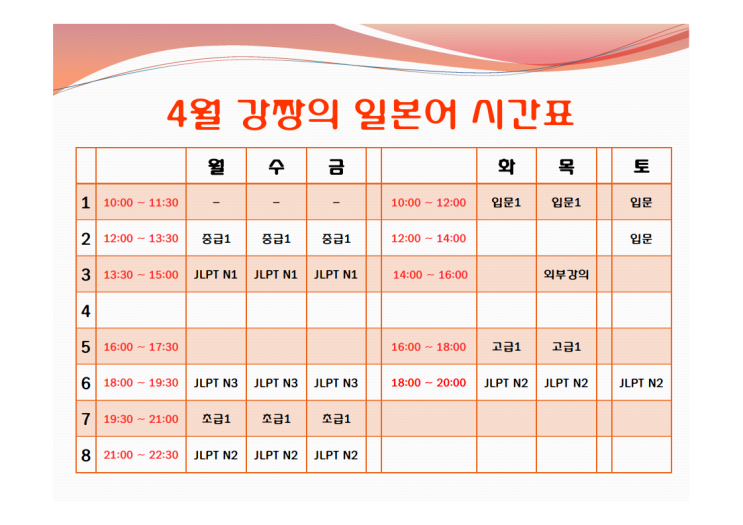 4월 강짱의 일본어 시간표

|  |  | 월 | 수 | 금 |  |  | 화 | 목 |  | 토 |
|---|---|---|---|---|---|---|---|---|---|---|
| 1 | 10:00 ~ 11:30 | – | – | – |  | 10:00 ~ 12:00 | 입문1 | 입문1 |  | 입문 |
| 2 | 12:00 ~ 13:30 | 중급1 | 중급1 | 중급1 |  | 12:00 ~ 14:00 |  |  |  | 입문 |
| 3 | 13:30 ~ 15:00 | JLPT N1 | JLPT N1 | JLPT N1 |  | 14:00 ~ 16:00 |  | 외부강의 |  |  |
| 4 |  |  |  |  |  |  |  |  |  |  |
| 5 | 16:00 ~ 17:30 |  |  |  |  | 16:00 ~ 18:00 | 고급1 | 고급1 |  |  |
| 6 | 18:00 ~ 19:30 | JLPT N3 | JLPT N3 | JLPT N3 |  | 18:00 ~ 20:00 | JLPT N2 | JLPT N2 |  | JLPT N2 |
| 7 | 19:30 ~ 21:00 | 초급1 | 초급1 | 초급1 |  |  |  |  |  |  |
| 8 | 21:00 ~ 22:30 | JLPT N2 | JLPT N2 | JLPT N2 |  |  |  |  |  |  |